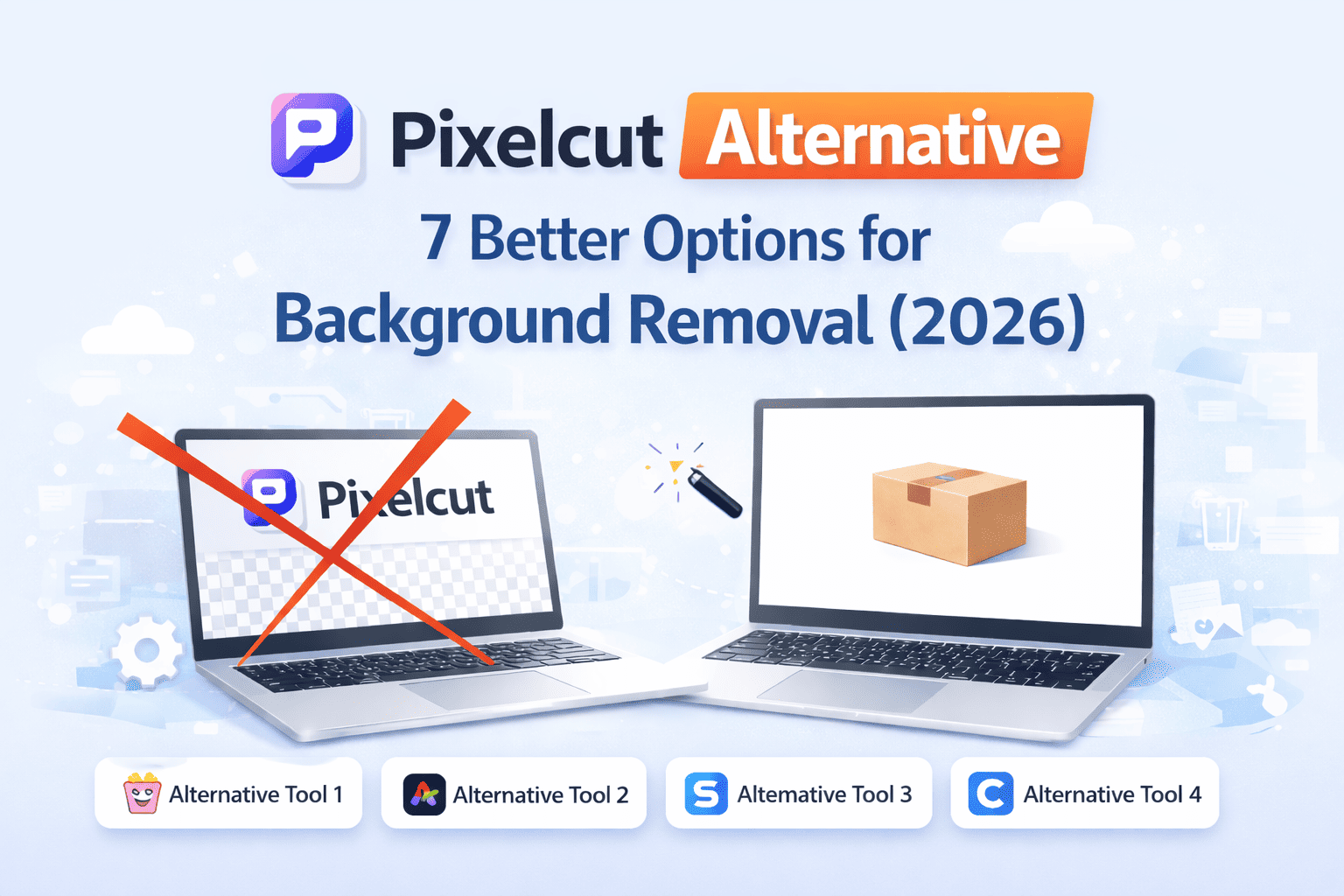 Pixelcut Alternative
7 Better Options for Background Removal (2026)

Pixelcut

Alternative Tool 1
Alternative Tool 2
Altemative Tool 3
Alternative Tool 4